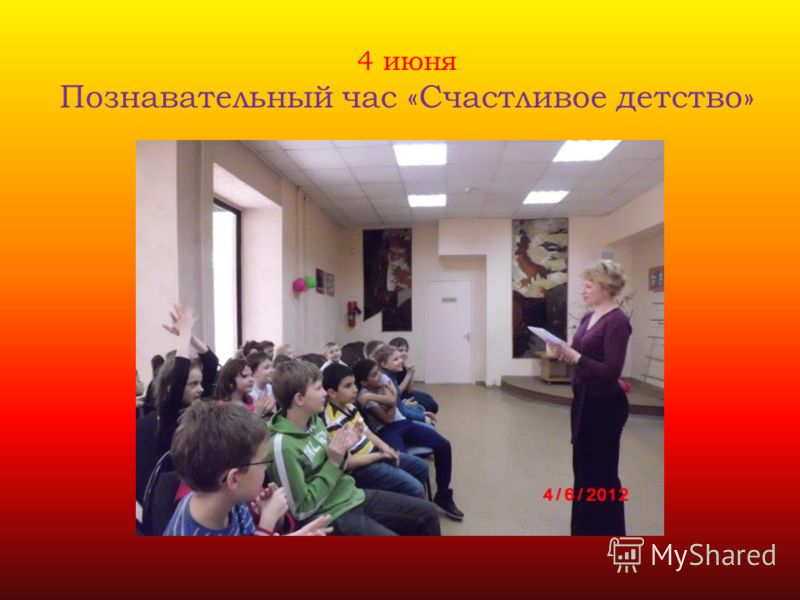 4 июня
Познавательный час «Счастливое детство»

4/6/2012

MyShared